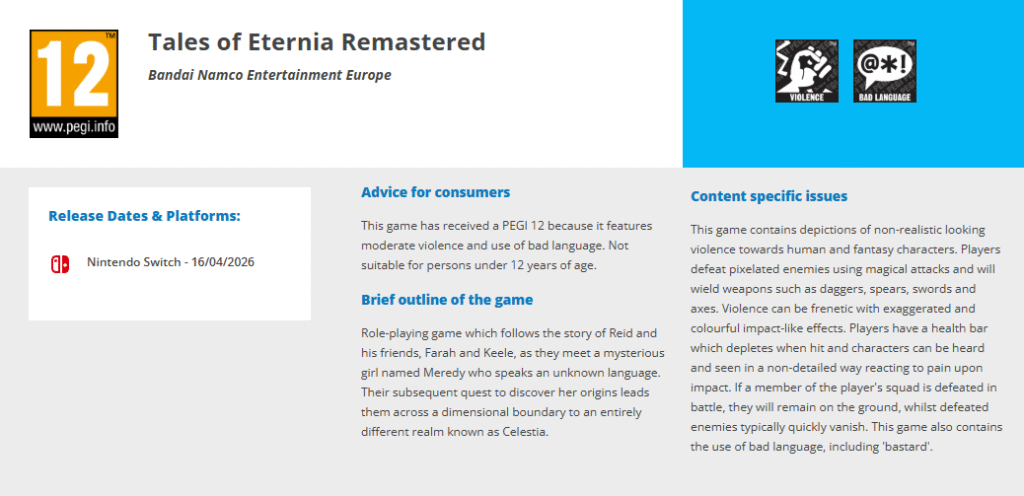 12
TM
www.pegi.info

Tales of Eternia Remastered

Bandai Namco Entertainment Europe

VIOLENCE

@*!
BAD LANGUAGE

Release Dates & Platforms:

Nintendo Switch - 16/04/2026

Advice for consumers

This game has received a PEGI 12 because it features moderate violence and use of bad language. Not suitable for persons under 12 years of age.

Brief outline of the game

Role-playing game which follows the story of Reid and his friends, Farah and Keele, as they meet a mysterious girl named Meredy who speaks an unknown language. Their subsequent quest to discover her origins leads them across a dimensional boundary to an entirely different realm known as Celestia.

Content specific issues

This game contains depictions of non-realistic looking violence towards human and fantasy characters. Players defeat pixelated enemies using magical attacks and will wield weapons such as daggers, spears, swords and axes. Violence can be frenetic with exaggerated and colourful impact-like effects. Players have a health bar which depletes when hit and characters can be heard and seen in a non-detailed way reacting to pain upon impact. If a member of the player's squad is defeated in battle, they will remain on the ground, whilst defeated enemies typically quickly vanish. This game also contains the use of bad language, including 'bastard'.